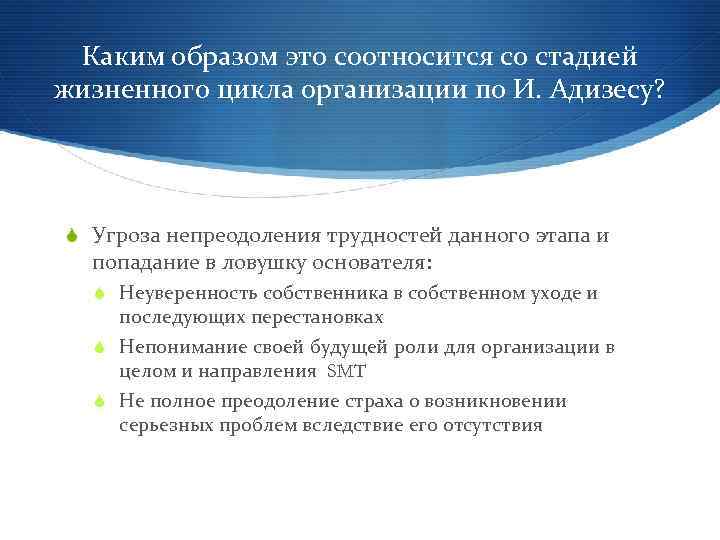 Каким образом это соотносится со стадией жизненного цикла организации по И. Адизесу?

Угроза непреодоления трудностей данного этапа и попадание в ловушку основателя:

Неуверенность собственника в собственном уходе и последующих перестановках

Непонимание своей будущей роли для организации в целом и направления SMT

Не полное преодоление страха о возникновении серьезных проблем вследствие его отсутствия